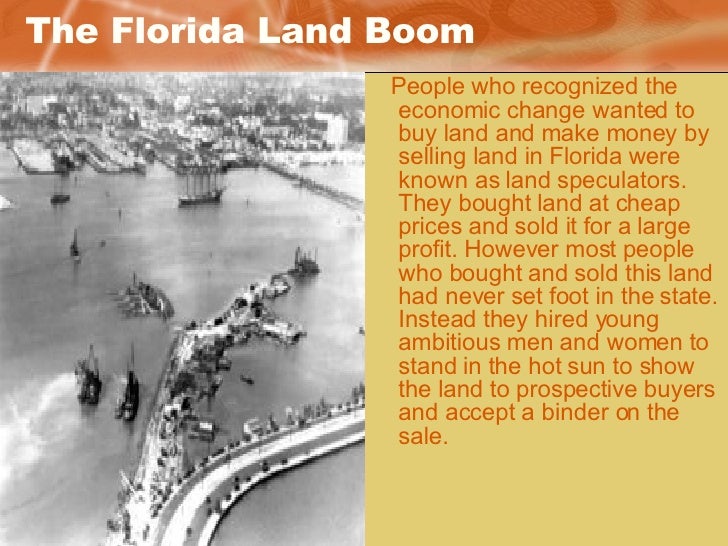 The Florida Land Boom

People who recognized the economic change wanted to buy land and make money by selling land in Florida were known as land speculators. They bought land at cheap prices and sold it for a large profit. However most people who bought and sold this land had never set foot in the state. Instead they hired young ambitious men and women to stand in the hot sun to show the land to prospective buyers and accept a binder on the sale.